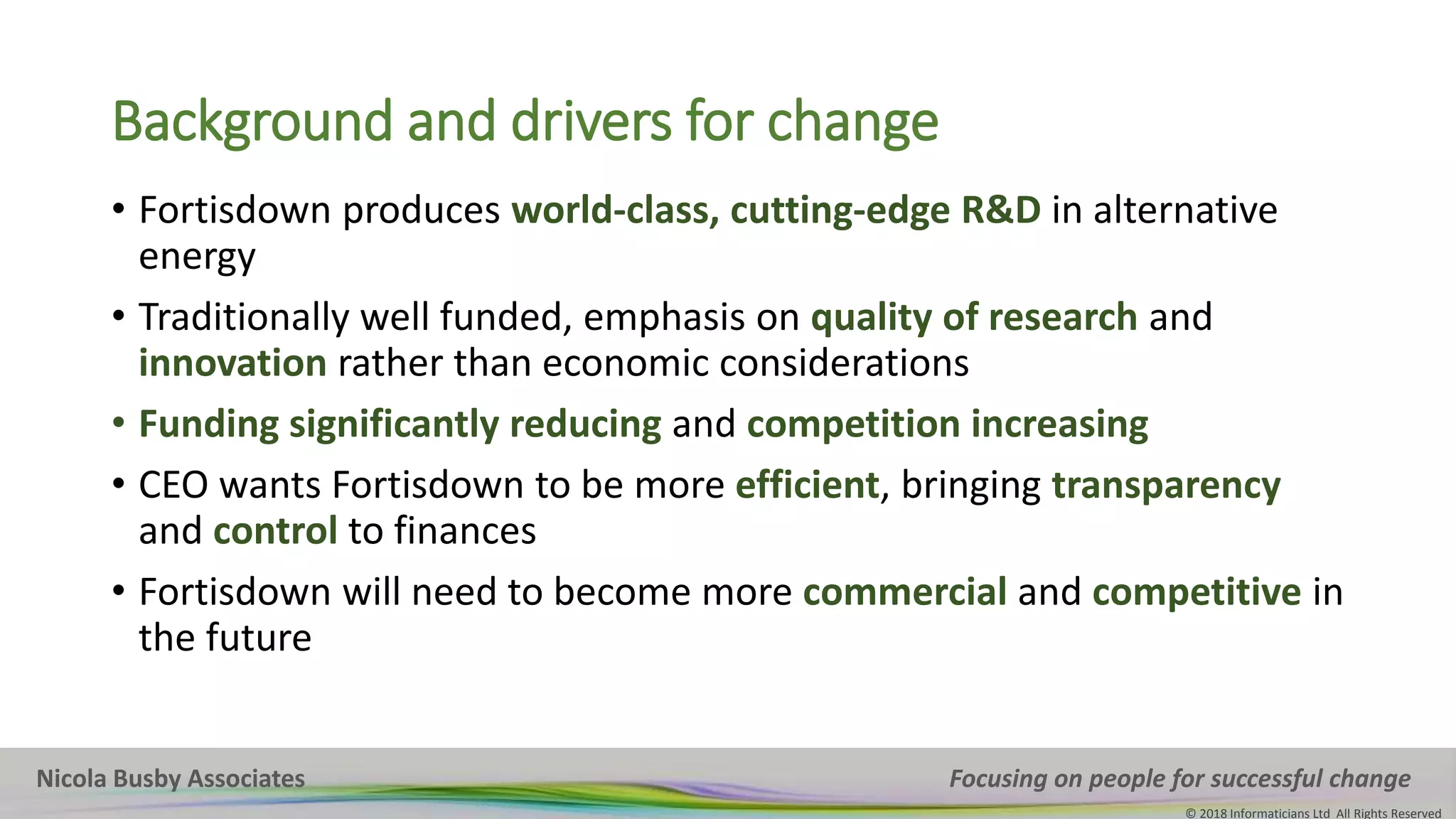 Background and drivers for change

• Fortisdown produces world-class, cutting-edge R&D in alternative energy

• Traditionally well funded, emphasis on quality of research and innovation rather than economic considerations

• Funding significantly reducing and competition increasing

• CEO wants Fortisdown to be more efficient, bringing transparency and control to finances

• Fortisdown will need to become more commercial and competitive in the future

Nicola Busby Associates

Focusing on people for successful change

© 2018 Informaticians Ltd All Rights Reserved